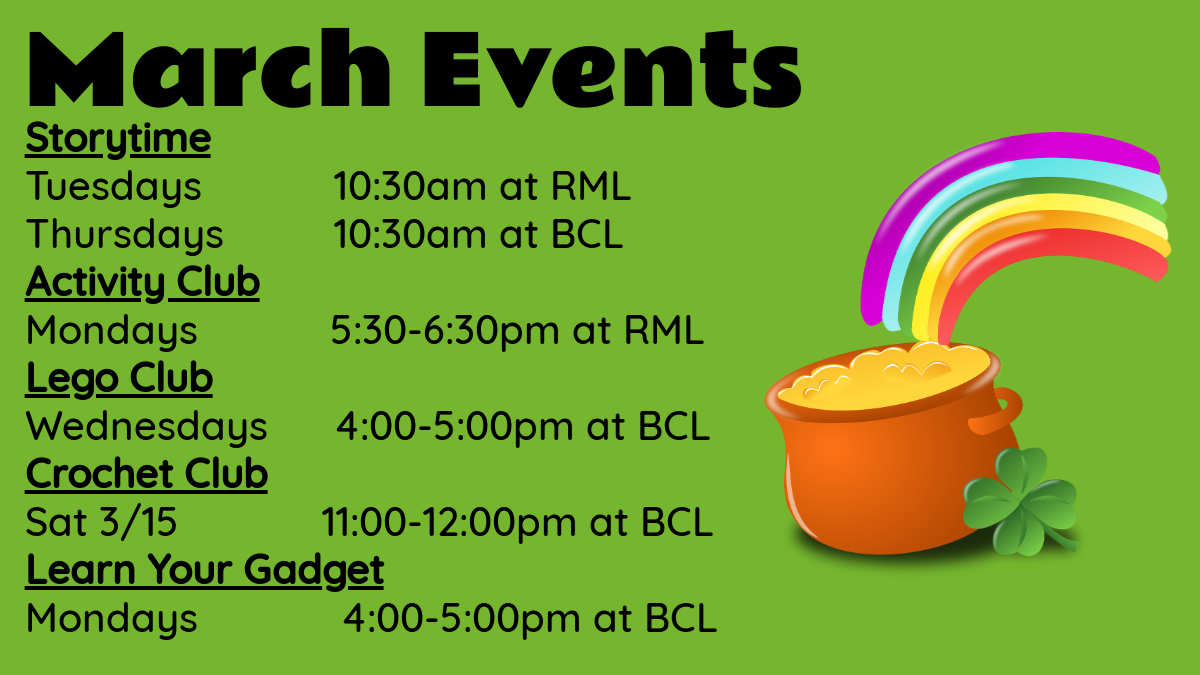 March Events

Storytime
Tuesdays 10:30am at RML
Thursdays 10:30am at BCL

Activity Club
Mondays 5:30-6:30pm at RML

Lego Club
Wednesdays 4:00-5:00pm at BCL

Crochet Club
Sat 3/15 11:00-12:00pm at BCL

Learn Your Gadget
Mondays 4:00-5:00pm at BCL